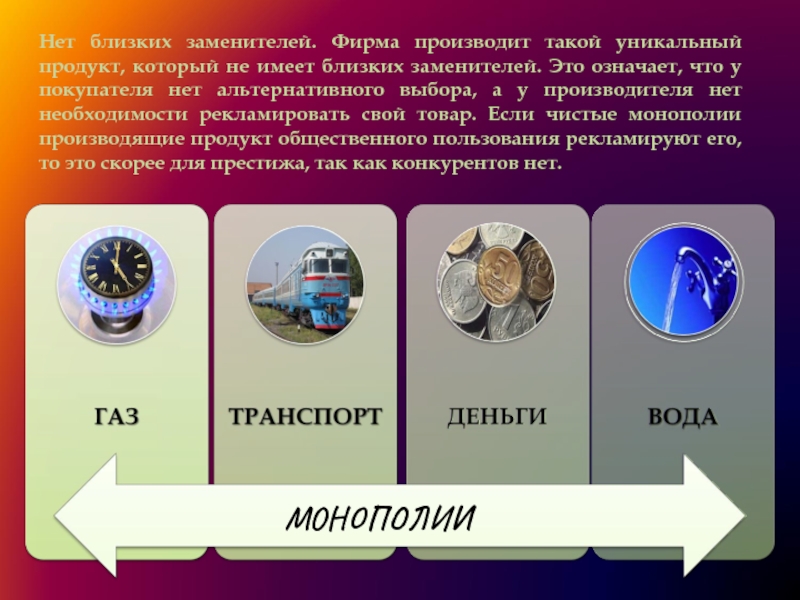 Нет близких заменителей. Фирма производит такой уникальный продукт, который не имеет близких заменителей. Это означает, что у покупателя нет альтернативного выбора, а у производителя нет необходимости рекламировать свой товар. Если чистые монополии производящие продукт общественного пользования рекламируют его, то это скорее для престижа, так как конкурентов нет.

ГАЗ

ТРАНСПОРТ

ДЕНЬГИ

ВОДА

МОНОПОЛИИ